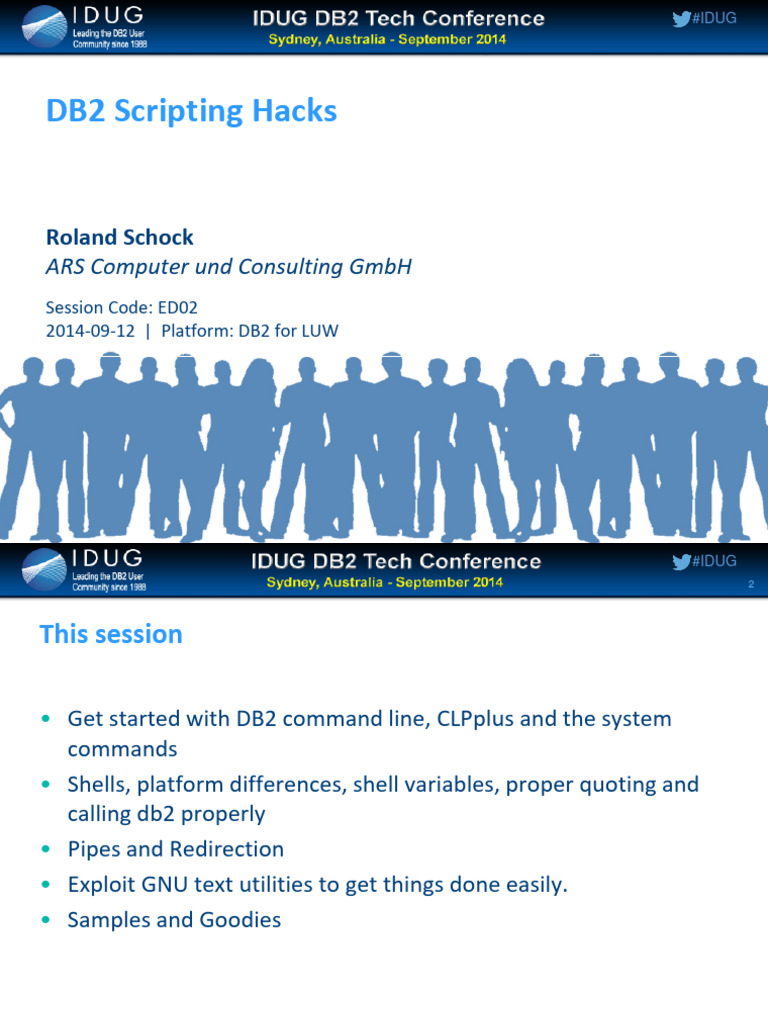 IDUG
Leading the DB2 User Community since 1988

IDUG DB2 Tech Conference
Sydney, Australia - September 2014

#IDUG

DB2 Scripting Hacks

Roland Schock
ARS Computer und Consulting GmbH

Session Code: ED02
2014-09-12 | Platform: DB2 for LUW

IDUG
Leading the DB2 User Community since 1988

IDUG DB2 Tech Conference
Sydney, Australia - September 2014

#IDUG

2

This session

• Get started with DB2 command line, CLPplus and the system commands
• Shells, platform differences, shell variables, proper quoting and calling db2 properly
• Pipes and Redirection
• Exploit GNU text utilities to get things done easily.
• Samples and Goodies